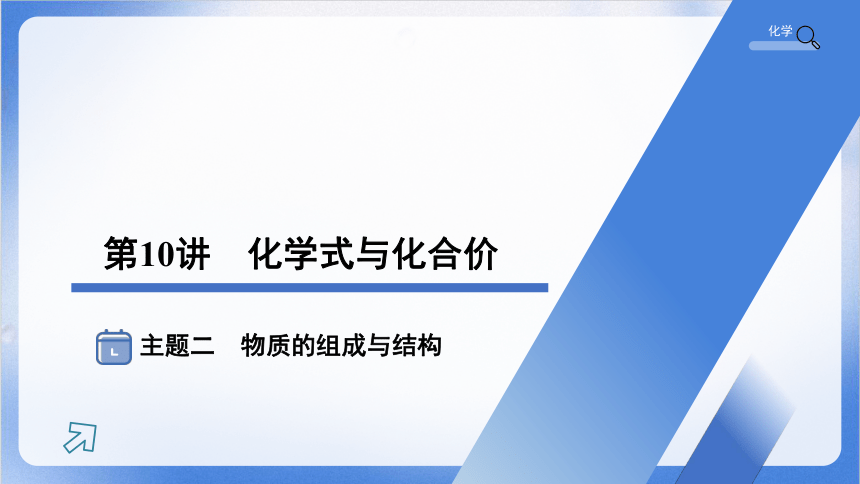 化学

第10讲　化学式与化合价

主题二　物质的组成与结构